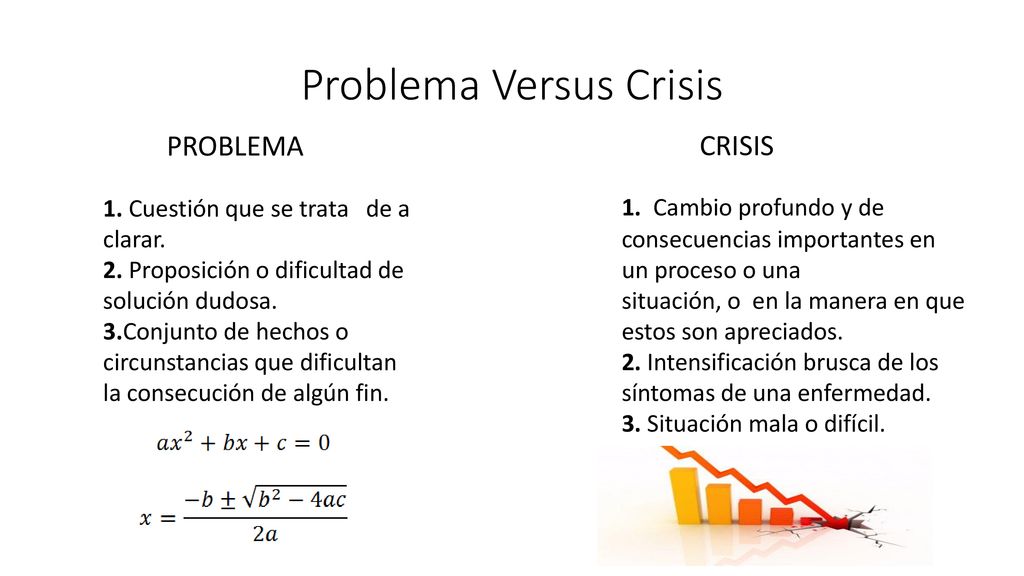 Problema Versus Crisis

PROBLEMA

1. Cuestión que se trata de a clarar.
2. Proposición o dificultad de solución dudosa.
3.Conjunto de hechos o circunstancias que dificultan la consecución de algún fin.

$ax^2 + bx + c = 0$

$x = \frac{-b \pm \sqrt{b^2 - 4ac}}{2a}$

CRISIS

1. Cambio profundo y de consecuencias importantes en un proceso o una situación, o en la manera en que estos son apreciados.
2. Intensificación brusca de los síntomas de una enfermedad.
3. Situación mala o difícil.